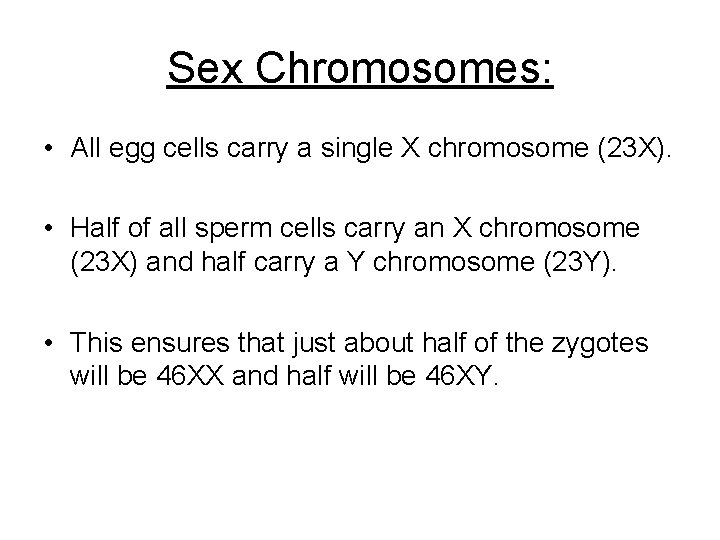 Sex Chromosomes:

• All egg cells carry a single X chromosome (23X).

• Half of all sperm cells carry an X chromosome (23X) and half carry a Y chromosome (23Y).

• This ensures that just about half of the zygotes will be 46XX and half will be 46XY.